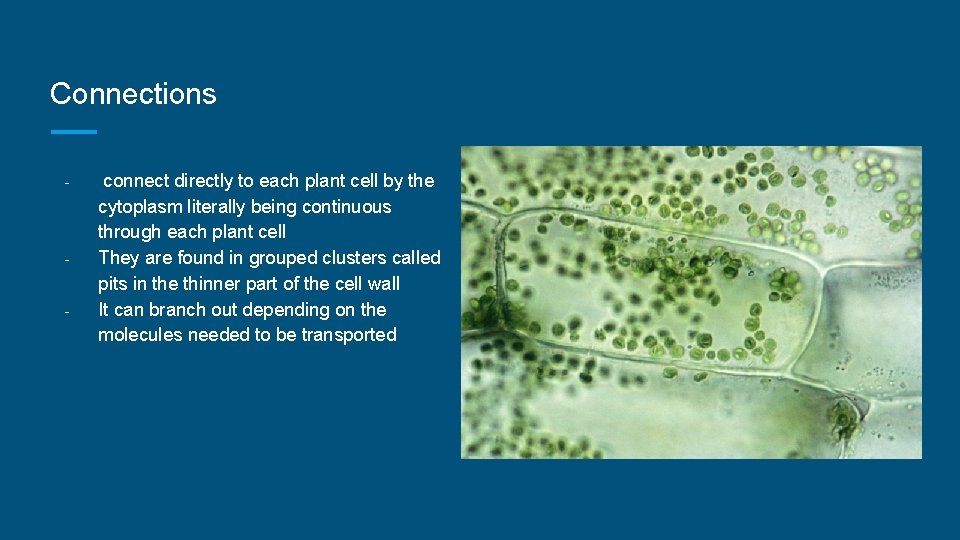 Connections

- connect directly to each plant cell by the cytoplasm literally being continuous through each plant cell
- They are found in grouped clusters called pits in the thinner part of the cell wall
- It can branch out depending on the molecules needed to be transported